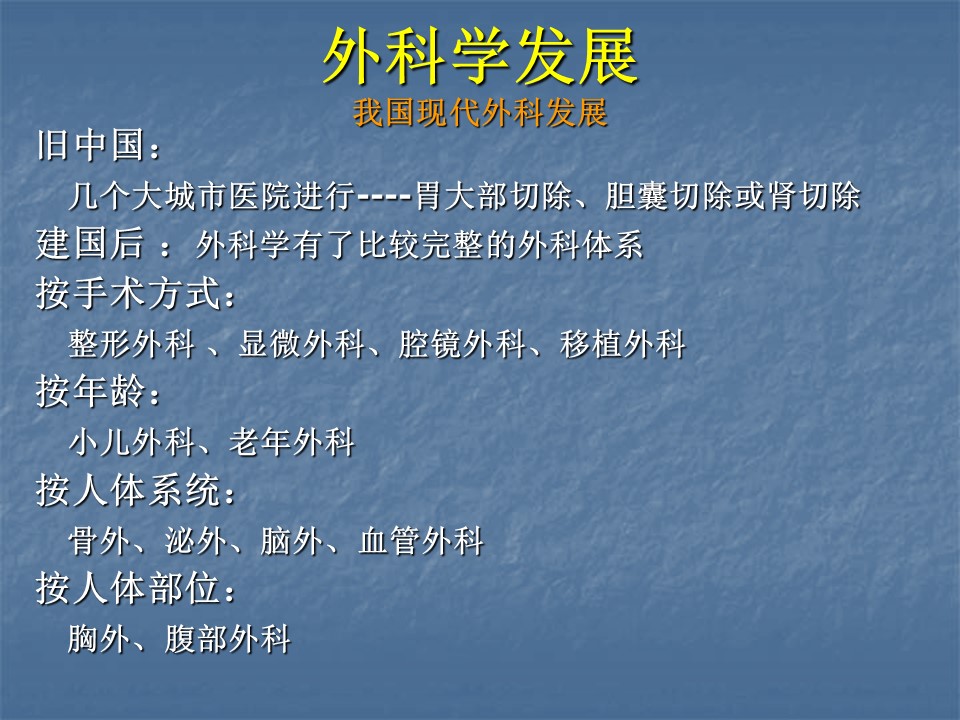 外科学发展
我国现代外科发展

旧中国：
几个大城市医院进行----胃大部切除、胆囊切除或肾切除

建国后 ：外科学有了比较完整的外科体系

按手术方式：
整形外科 、显微外科、腔镜外科、移植外科

按年龄：
小儿外科、老年外科

按人体系统：
骨外、泌外、脑外、血管外科

按人体部位：
胸外、腹部外科